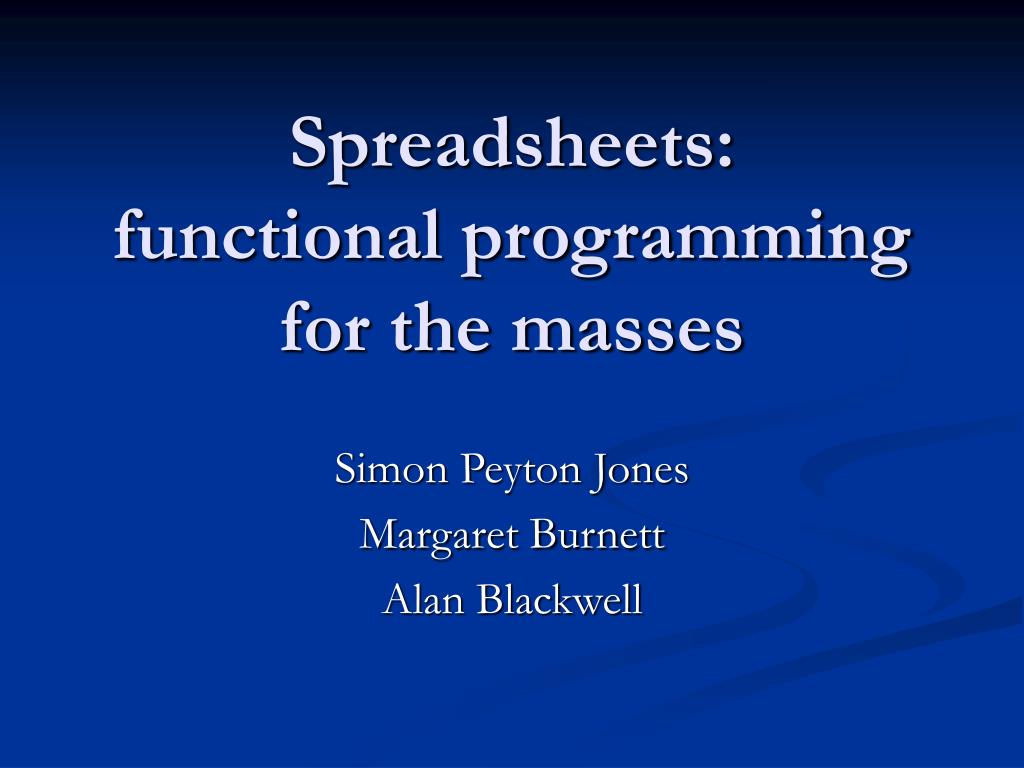 Spreadsheets: functional programming for the masses

Simon Peyton Jones

Margaret Burnett

Alan Blackwell